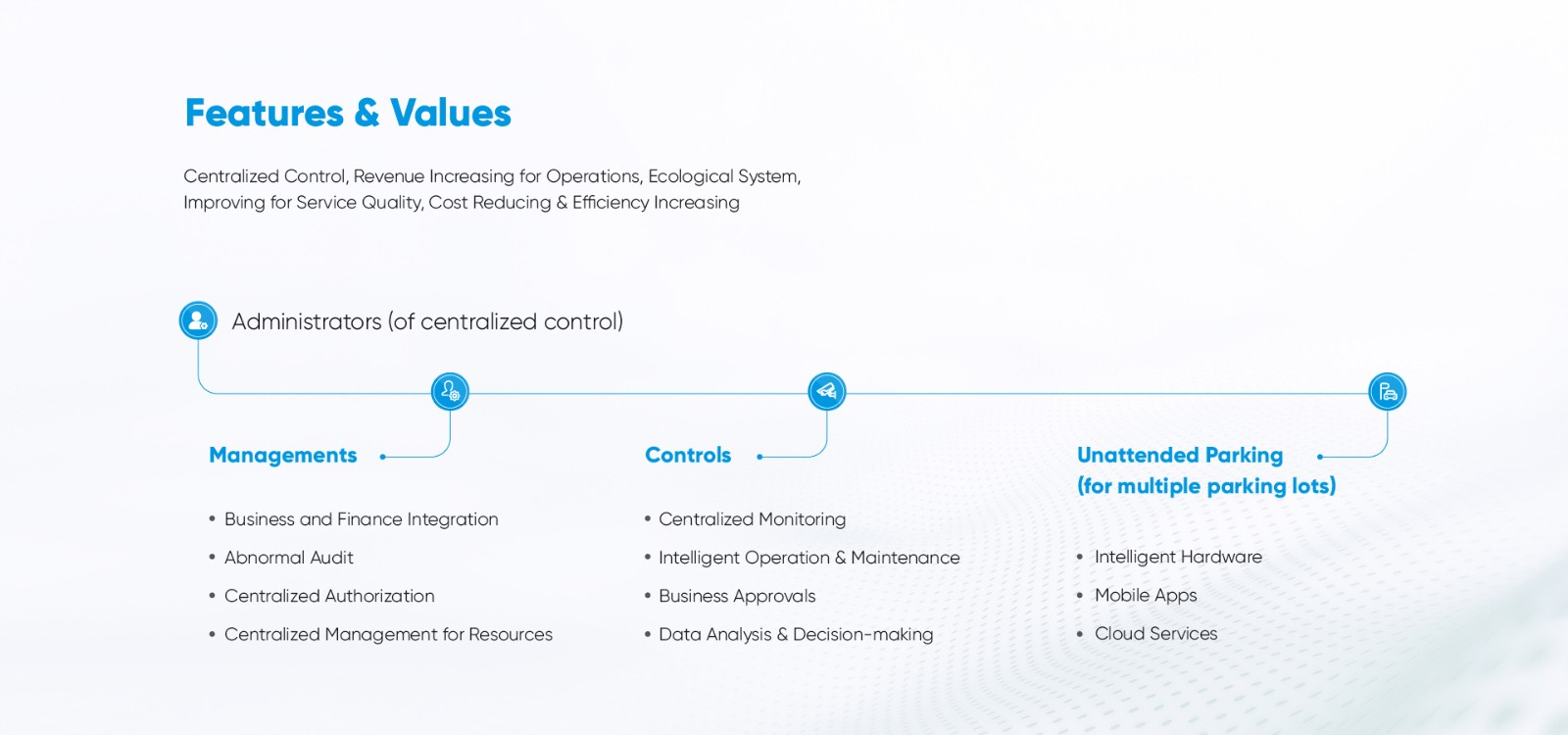 Features & Values

Centralized Control, Revenue Increasing for Operations, Ecological System, Improving for Service Quality, Cost Reducing & Efficiency Increasing

Administrators (of centralized control)

Managements

• Business and Finance Integration
• Abnormal Audit
• Centralized Authorization
• Centralized Management for Resources

Controls

• Centralized Monitoring
• Intelligent Operation & Maintenance
• Business Approvals
• Data Analysis & Decision-making

Unattended Parking (for multiple parking lots)

• Intelligent Hardware
• Mobile Apps
• Cloud Services